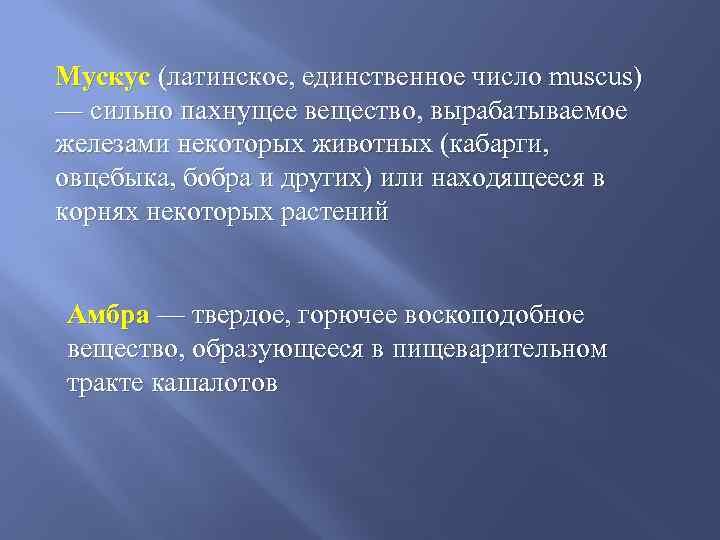 Мускус (латинское, единственное число muscus) — сильно пахнущее вещество, вырабатываемое железами некоторых животных (кабарги, овцебыка, бобра и других) или находящееся в корнях некоторых растений

Амбра — твердое, горючее воскоподобное вещество, образующееся в пищеварительном тракте кашалотов